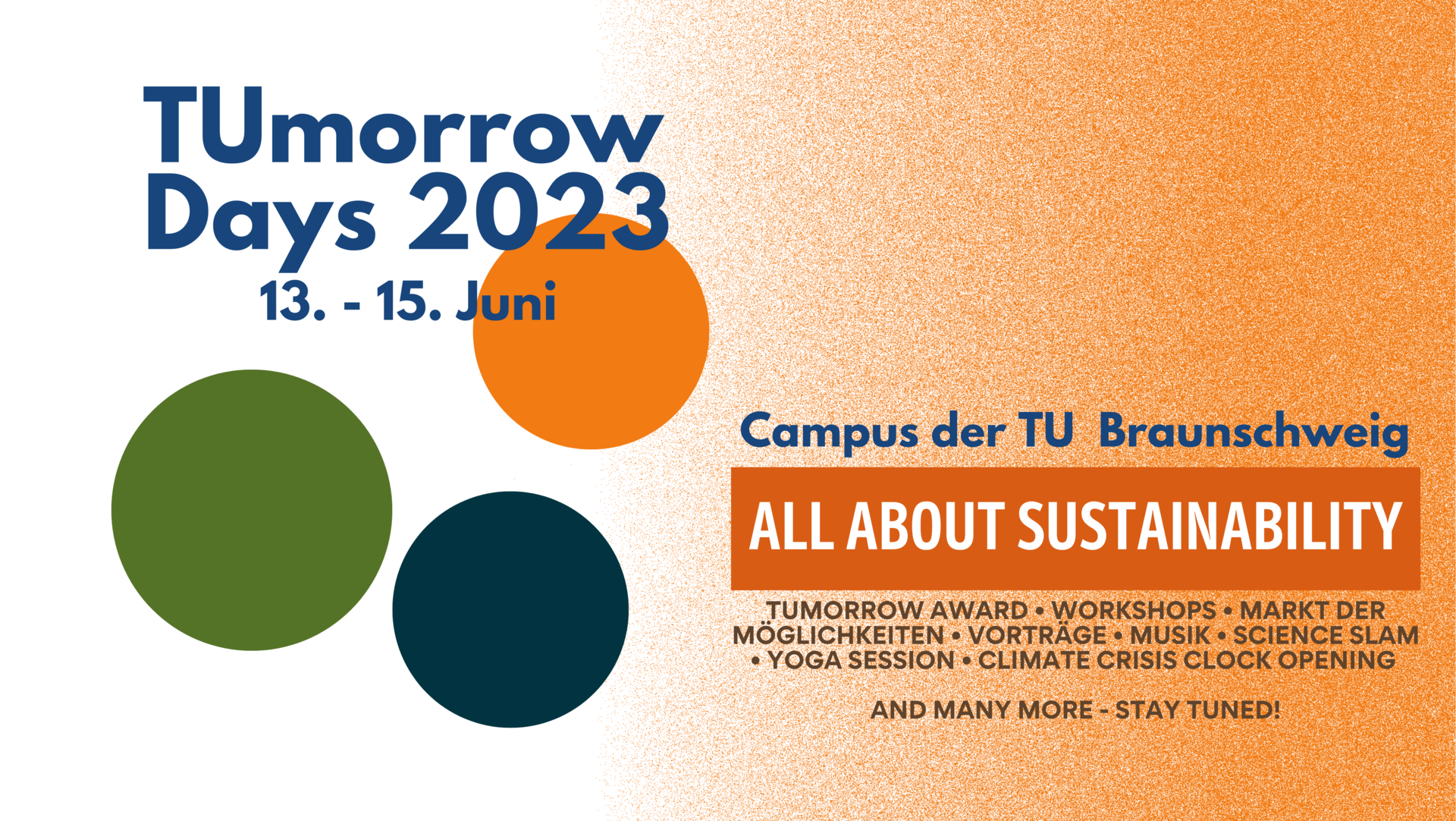 TUmorrow Days 2023
13. - 15. Juni

Campus der TU Braunschweig

ALL ABOUT SUSTAINABILITY

TUMORROW AWARD • WORKSHOPS • MARKT DER MÖGLICHKEITEN • VORTRÄGE • MUSIK • SCIENCE SLAM • YOGA SESSION • CLIMATE CRISIS CLOCK OPENING

AND MANY MORE - STAY TUNED!